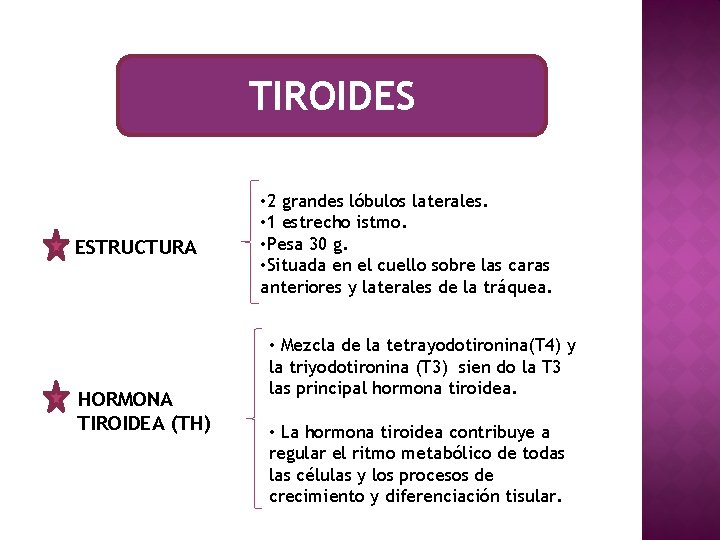 TIROIDES

ESTRUCTURA

•2 grandes lóbulos laterales.
•1 estrecho istmo.
•Pesa 30 g.
•Situada en el cuello sobre las caras anteriores y laterales de la tráquea.

HORMONA TIROIDEA (TH)

• Mezcla de la tetrayodotironina(T4) y la triyodotironina (T3) sien do la T3 las principal hormona tiroidea.

• La hormona tiroidea contribuye a regular el ritmo metabólico de todas las células y los procesos de crecimiento y diferenciación tisular.